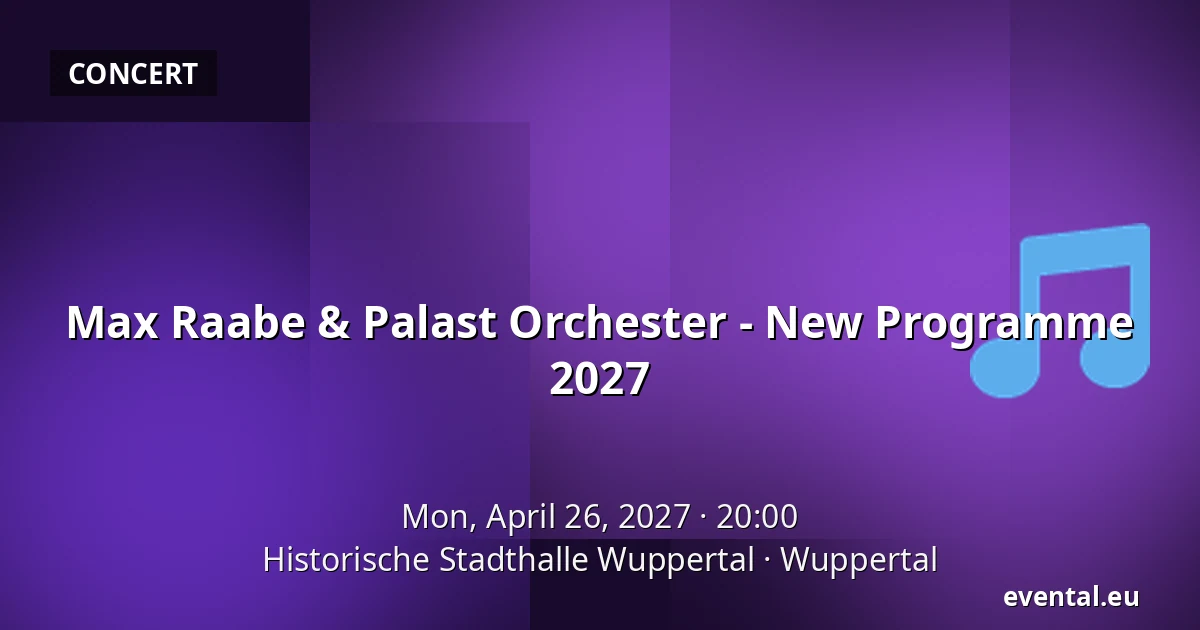 CONCERT

Max Raabe & Palast Orchester - New Programme 2027

Mon, April 26, 2027 · 20:00
Historische Stadthalle Wuppertal · Wuppertal

evental.eu